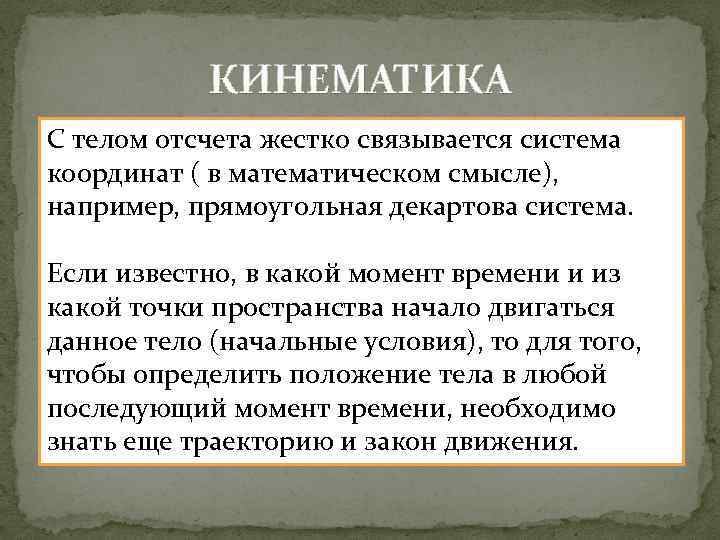 КИНЕМАТИКА

С телом отсчета жестко связывается система координат ( в математическом смысле), например, прямоугольная декартова система.

Если известно, в какой момент времени и из какой точки пространства начало двигаться данное тело (начальные условия), то для того, чтобы определить положение тела в любой последующий момент времени, необходимо знать еще траекторию и закон движения.